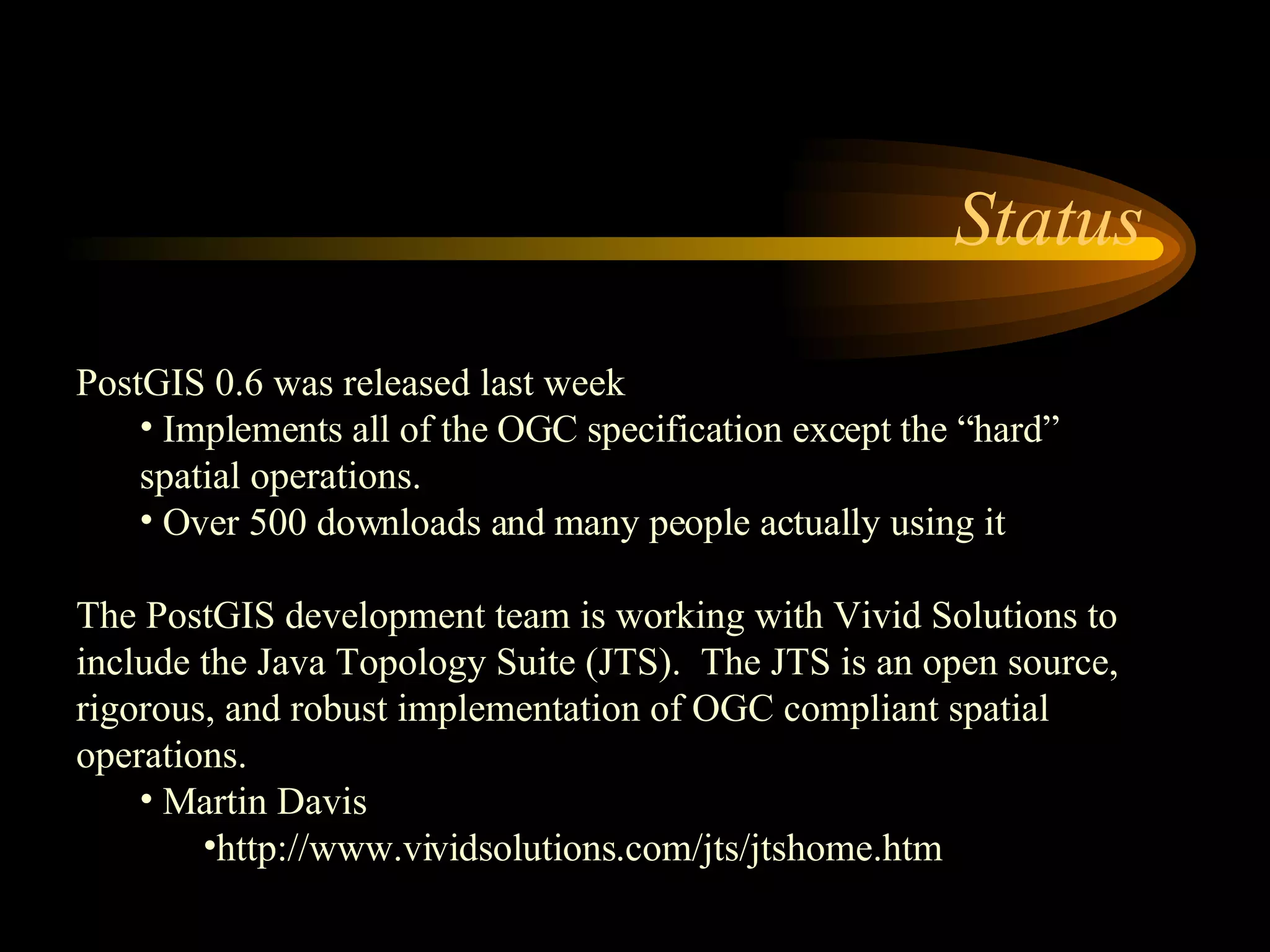 Status

PostGIS 0.6 was released last week

• Implements all of the OGC specification except the “hard” spatial operations.

• Over 500 downloads and many people actually using it

The PostGIS development team is working with Vivid Solutions to include the Java Topology Suite (JTS). The JTS is an open source, rigorous, and robust implementation of OGC compliant spatial operations.

• Martin Davis

•http://www.vividsolutions.com/jts/jtshome.htm